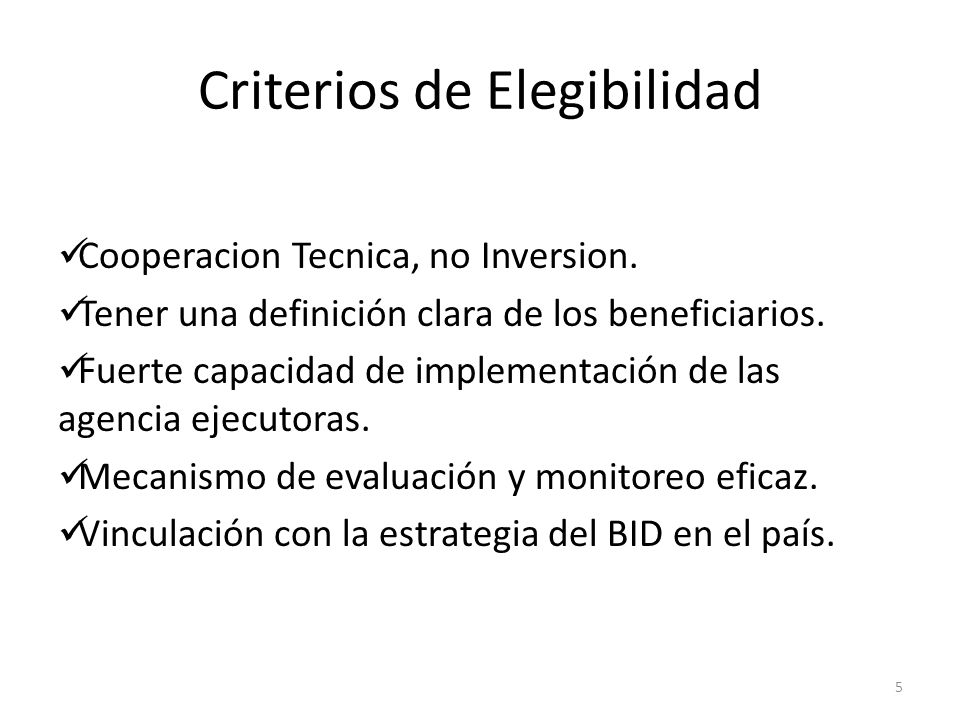 Criterios de Elegibilidad

✓Cooperacion Tecnica, no Inversion.

✓Tener una definición clara de los beneficiarios.

✓Fuerte capacidad de implementación de las agencia ejecutoras.

✓Mecanismo de evaluación y monitoreo eficaz.

✓Vinculación con la estrategia del BID en el país.

5